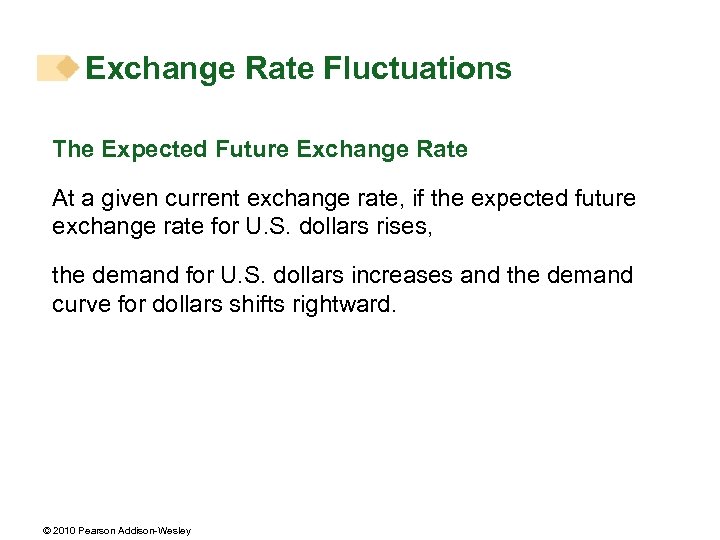 Exchange Rate Fluctuations

The Expected Future Exchange Rate

At a given current exchange rate, if the expected future exchange rate for U.S. dollars rises,

the demand for U.S. dollars increases and the demand curve for dollars shifts rightward.

© 2010 Pearson Addison-Wesley